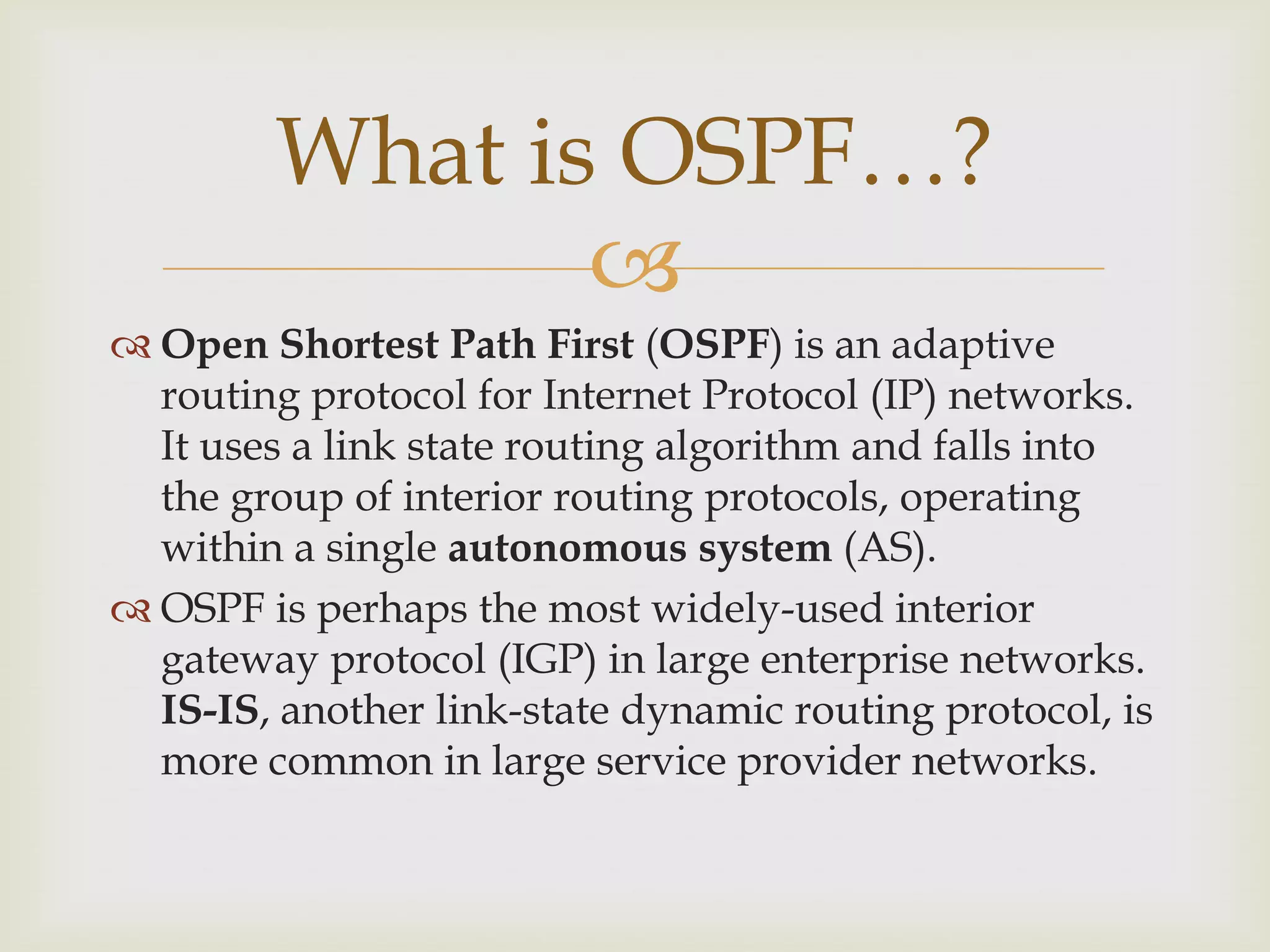 What is OSPF…?

Open Shortest Path First (OSPF) is an adaptive routing protocol for Internet Protocol (IP) networks. It uses a link state routing algorithm and falls into the group of interior routing protocols, operating within a single autonomous system (AS).

OSPF is perhaps the most widely-used interior gateway protocol (IGP) in large enterprise networks. IS-IS, another link-state dynamic routing protocol, is more common in large service provider networks.